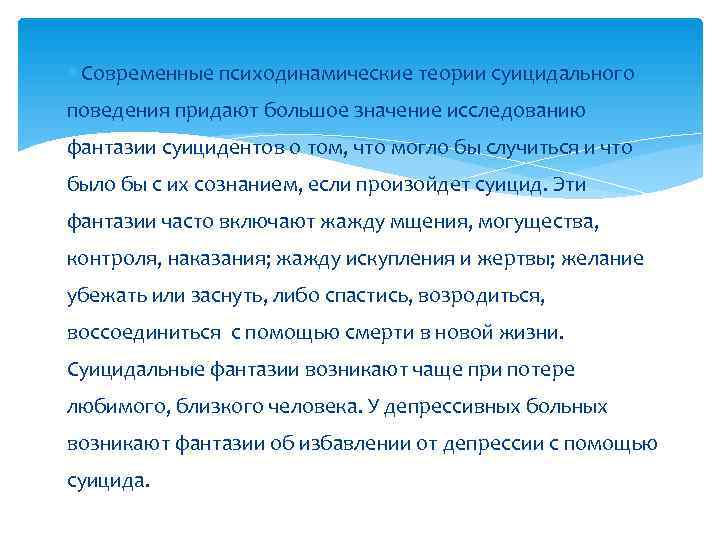 Современные психодинамические теории суицидального поведения придают большое значение исследованию фантазии суицидентов о том, что могло бы случиться и что было бы с их сознанием, если произойдет суицид. Эти фантазии часто включают жажду мщения, могущества, контроля, наказания; жажду искупления и жертвы; желание убежать или заснуть, либо спастись, возродиться, воссоединиться с помощью смерти в новой жизни. Суицидальные фантазии возникают чаще при потере любимого, близкого человека. У депрессивных больных возникают фантазии об избавлении от депрессии с помощью суицида.